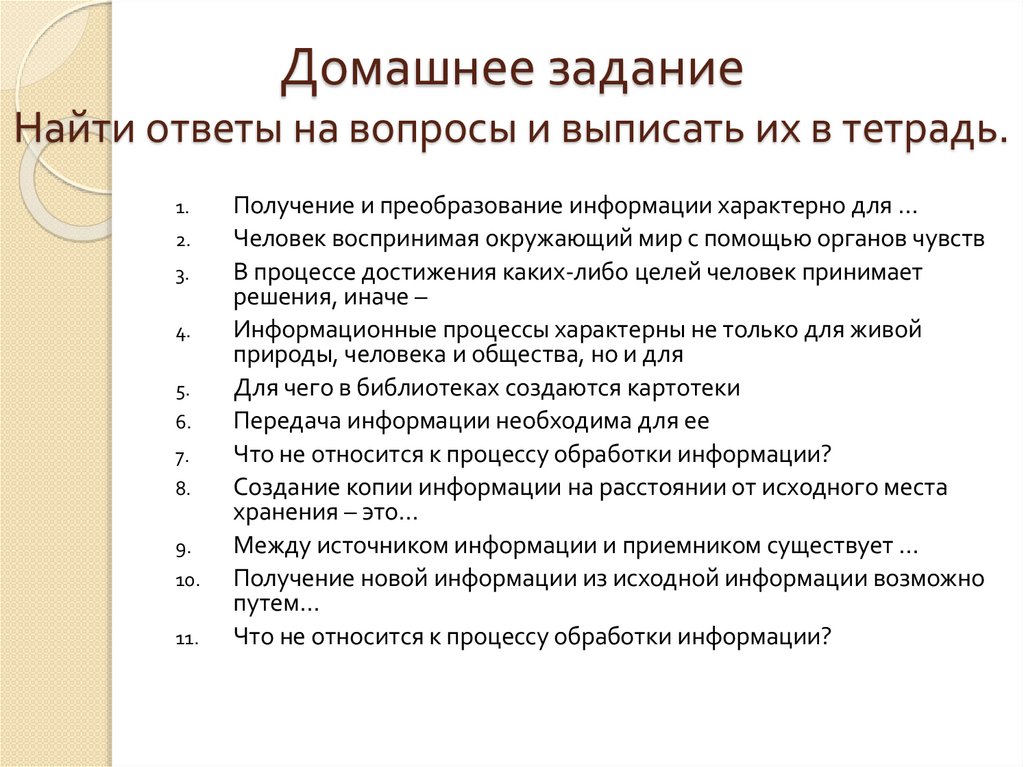 Домашнее задание
Найти ответы на вопросы и выписать их в тетрадь.

1. Получение и преобразование информации характерно для …
2. Человек воспринимая окружающий мир с помощью органов чувств
3. В процессе достижения каких-либо целей человек принимает решения, иначе –
4. Информационные процессы характерны не только для живой природы, человека и общества, но и для
5. Для чего в библиотеках создаются картотеки
6. Передача информации необходима для ее
7. Что не относится к процессу обработки информации?
8. Создание копии информации на расстоянии от исходного места хранения – это…
9. Между источником информации и приемником существует …
10. Получение новой информации из исходной информации возможно путем…
11. Что не относится к процессу обработки информации?